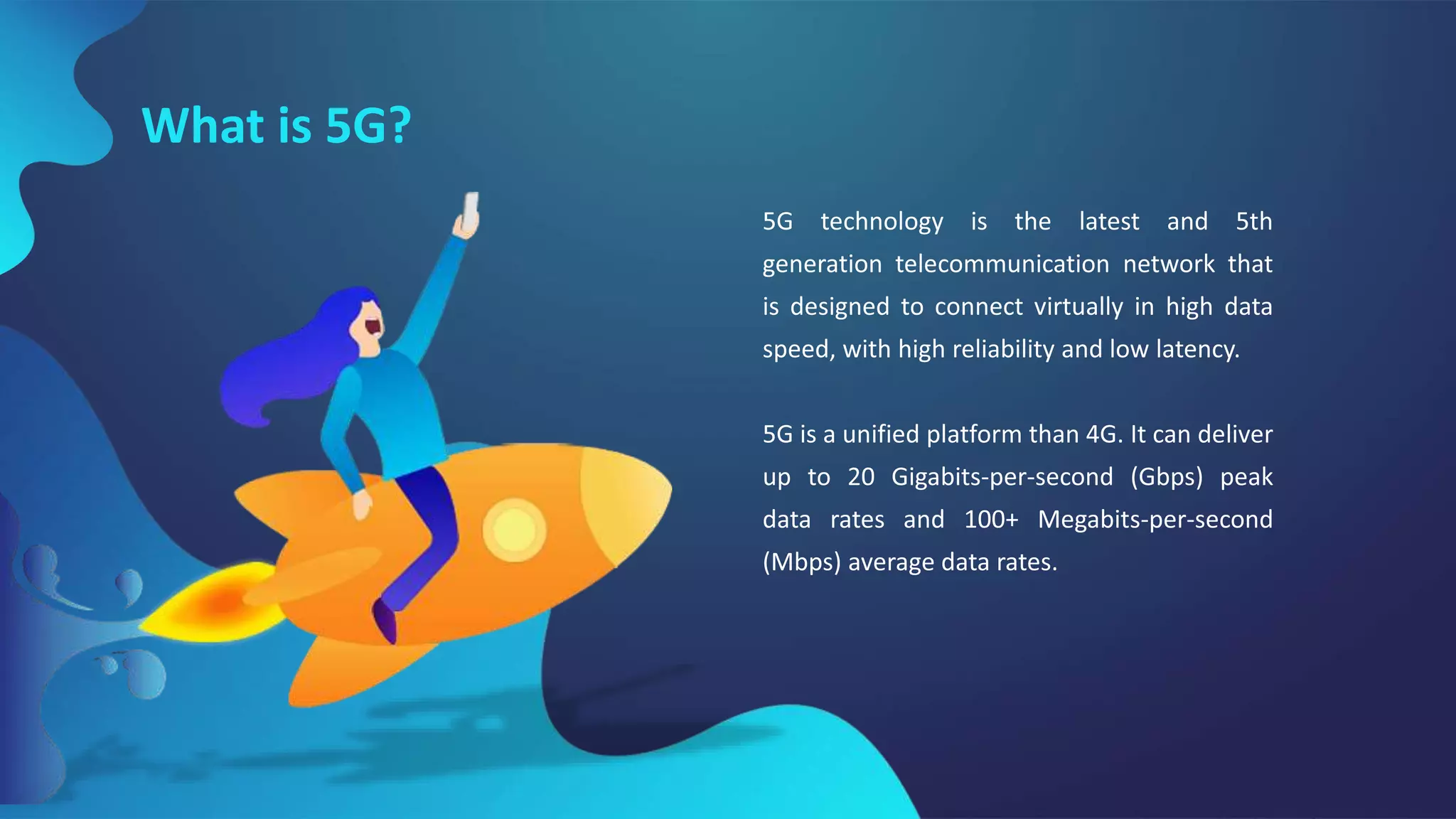 What is 5G?

5G technology is the latest and 5th generation telecommunication network that is designed to connect virtually in high data speed, with high reliability and low latency.

5G is a unified platform than 4G. It can deliver up to 20 Gigabits-per-second (Gbps) peak data rates and 100+ Megabits-per-second (Mbps) average data rates.